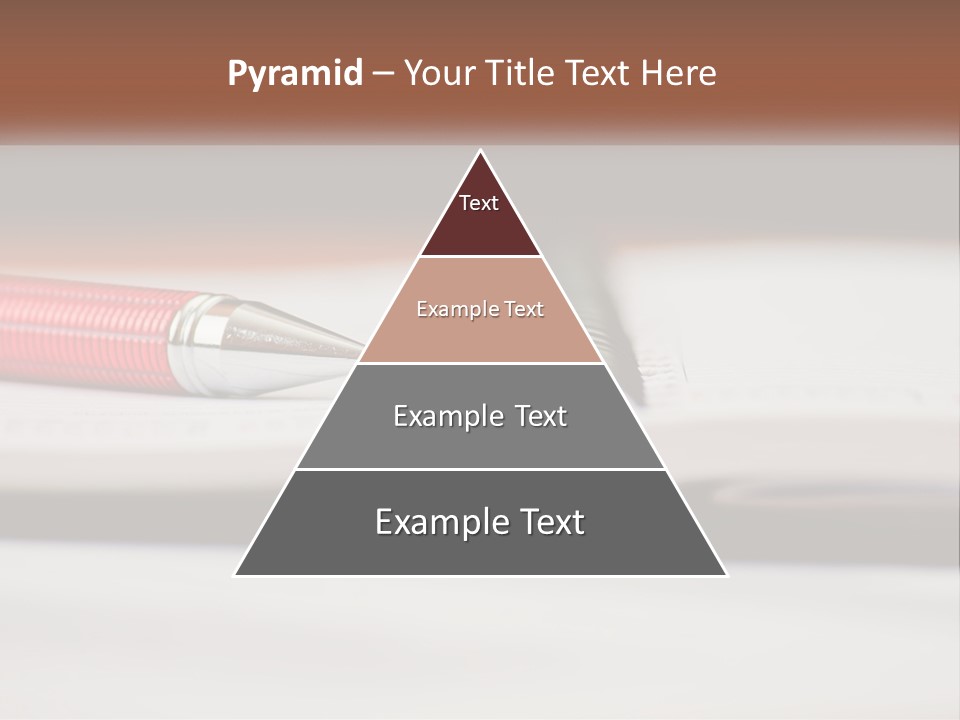 Pyramid – Your Title Text Here

Text

Example Text

Example Text

Example Text